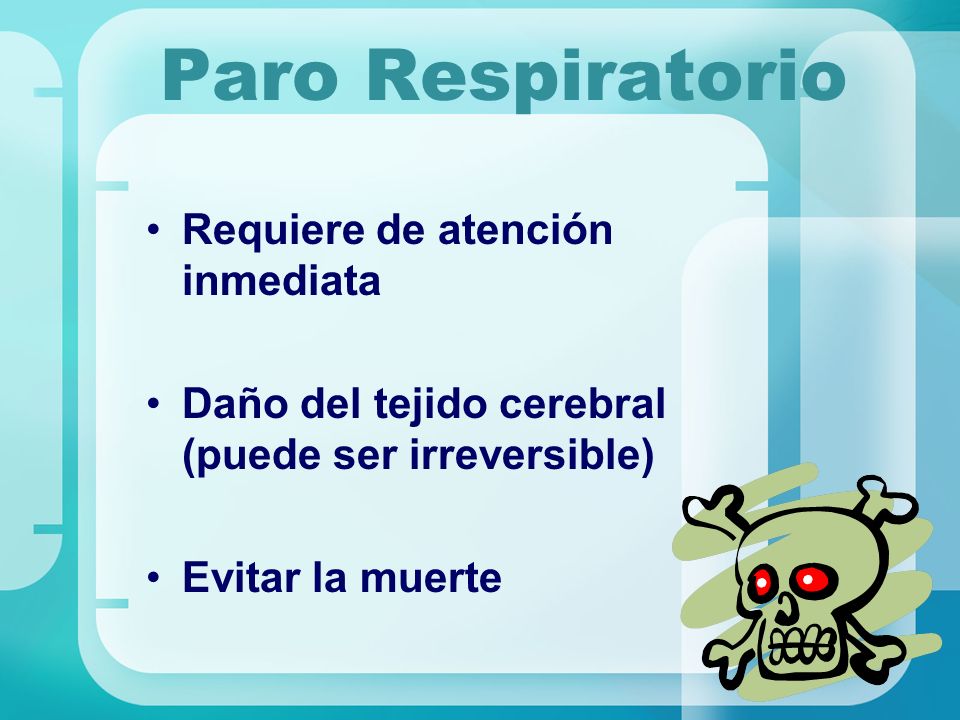 Paro Respiratorio

• Requiere de atención inmediata

• Daño del tejido cerebral (puede ser irreversible)

• Evitar la muerte